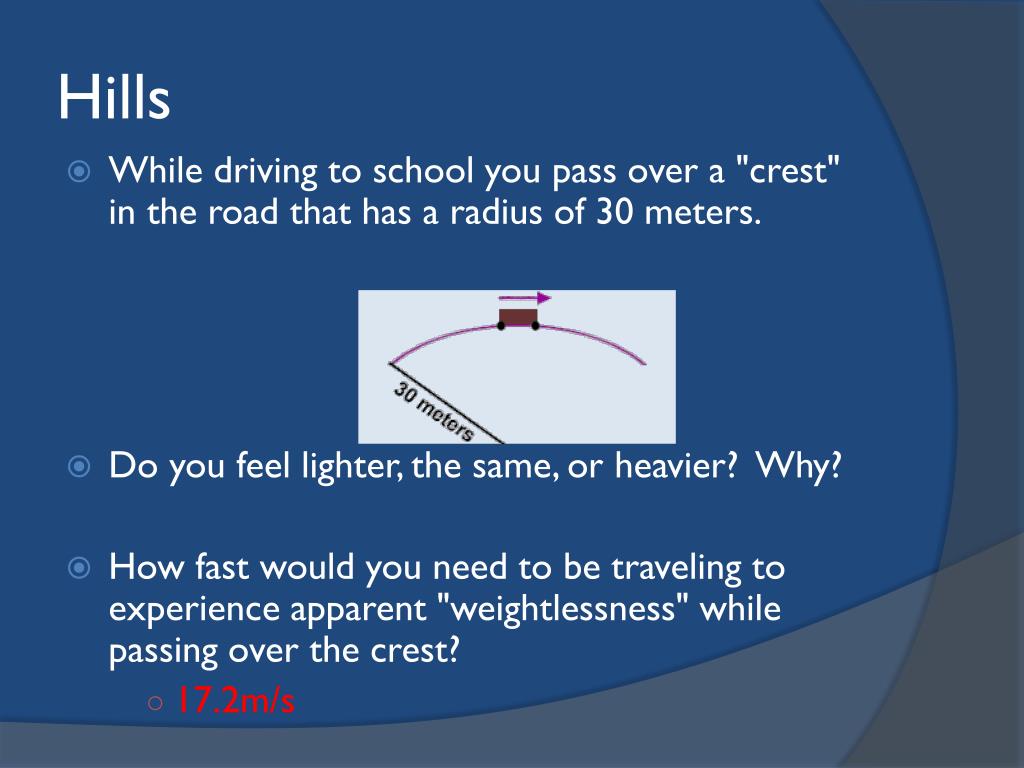 Hills

While driving to school you pass over a "crest" in the road that has a radius of 30 meters.

30 meters

Do you feel lighter, the same, or heavier? Why?

How fast would you need to be traveling to experience apparent "weightlessness" while passing over the crest?

17.2m/s